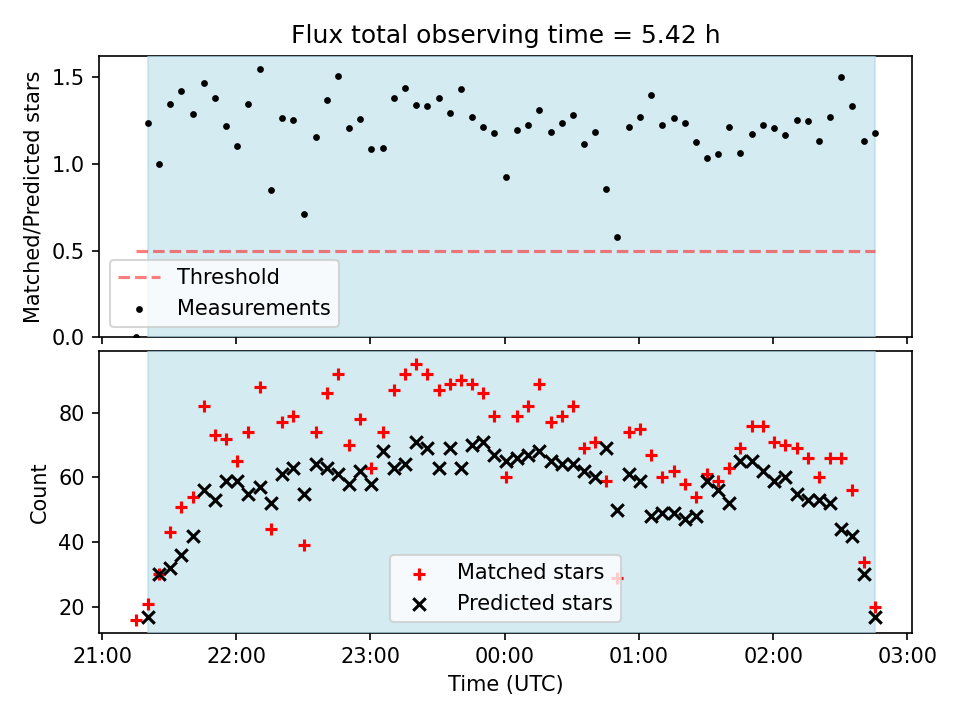 Flux total observing time = 5.42 h

Matched/Predicted stars

1.5
1.0
0.5
0.0

Threshold
Measurements

Count

80
60
40
20

Matched stars
Predicted stars

21:00
22:00
23:00
00:00
01:00
02:00
03:00

Time (UTC)